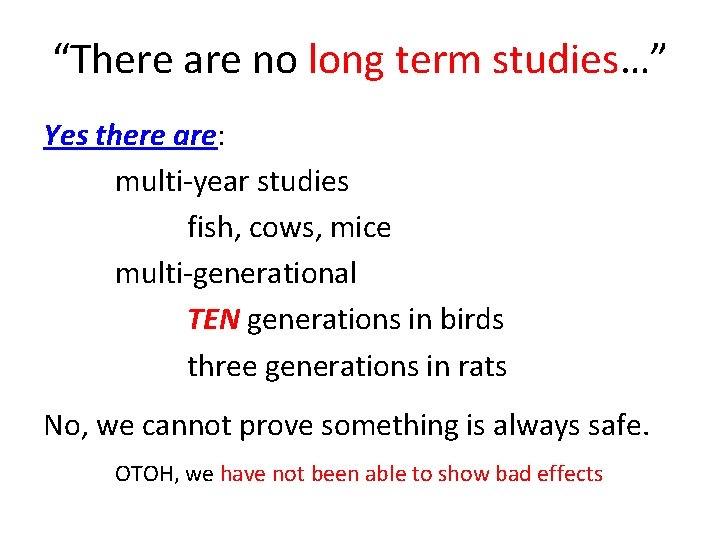 “There are no long term studies…”

Yes there are:

multi-year studies

fish, cows, mice

multi-generational

TEN generations in birds

three generations in rats

No, we cannot prove something is always safe.

OTOH, we have not been able to show bad effects